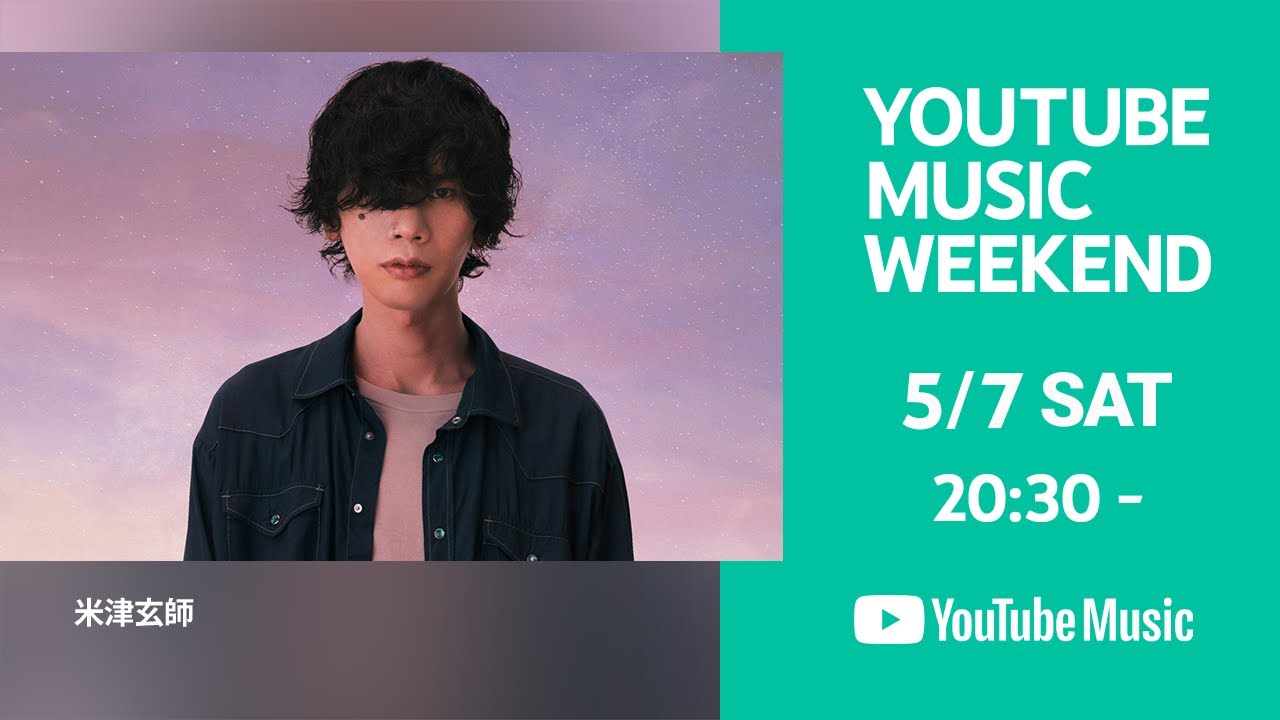 米津玄師

YOUTUBE MUSIC WEEKEND

5/7 SAT

20:30 -

YouTube Music